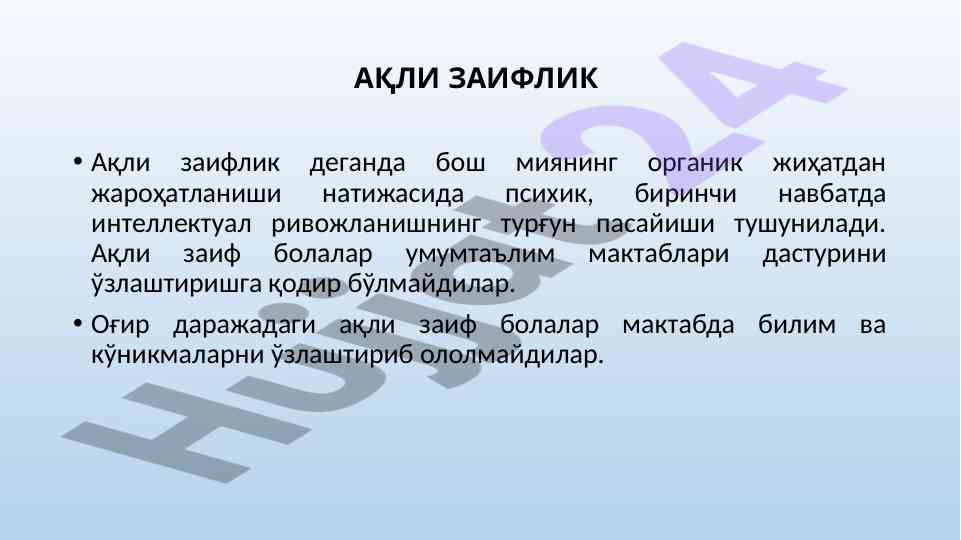 АҚЛИ ЗАИФЛИК

• Ақли заифлик деганда бош миянинг органик жиҳатдан жароҳатланиши натижасида психик, биринчи навбатда интеллектуал ривожланишнинг турғун пасайиши тушунилади. Ақли заиф болалар умумтаълим мактаблари дастурини ўзлаштиришга қодир бўлмайдилар.

• Оғир даражадаги ақли заиф болалар мактабда билим ва кўникмаларни ўзлаштириб ололмайдилар.

Hujjat24